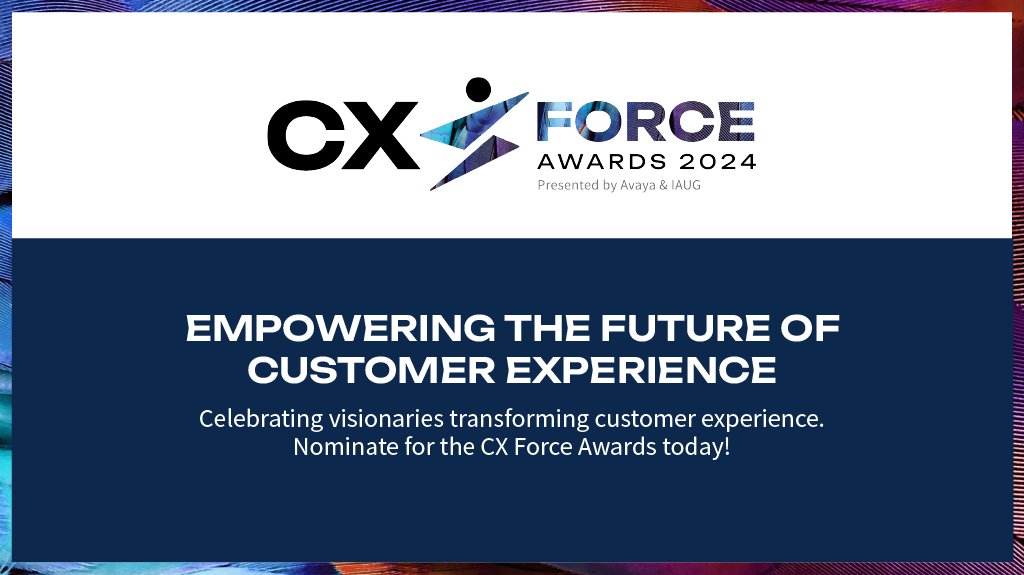 CX FORCE
AWARDS 2024
Presented by Avaya & IAUG

EMPOWERING THE FUTURE OF CUSTOMER EXPERIENCE

Celebrating visionaries transforming customer experience. Nominate for the CX Force Awards today!